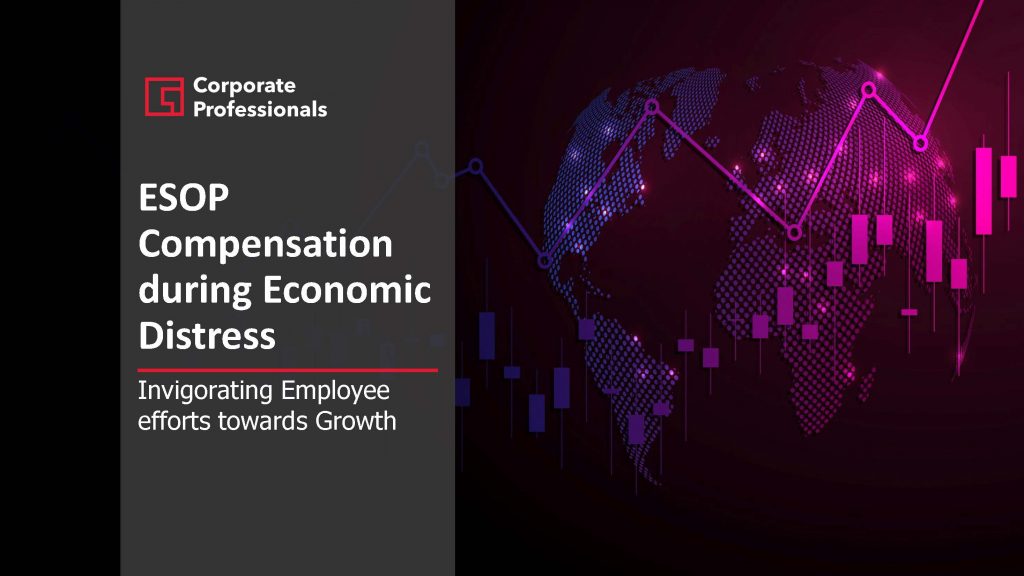 Corporate Professionals

ESOP Compensation during Economic Distress

Invigorating Employee efforts towards Growth